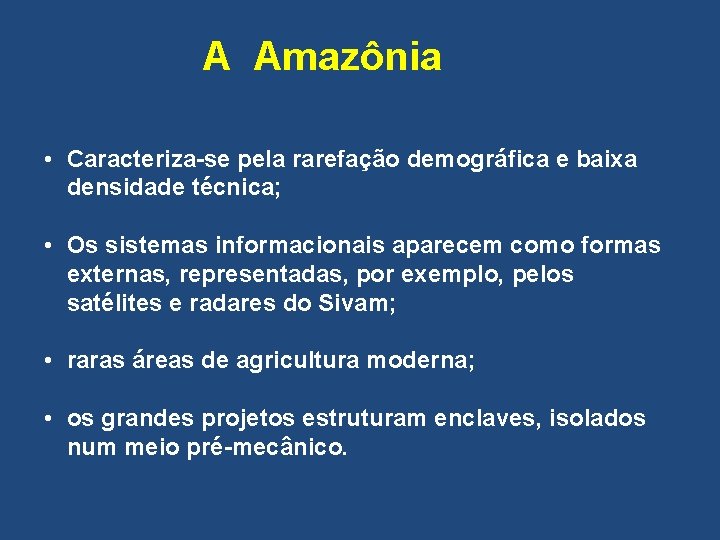 A Amazônia

• Caracteriza-se pela rarefação demográfica e baixa densidade técnica;

• Os sistemas informacionais aparecem como formas externas, representadas, por exemplo, pelos satélites e radares do Sivam;

• raras áreas de agricultura moderna;

• os grandes projetos estruturam enclaves, isolados num meio pré-mecânico.